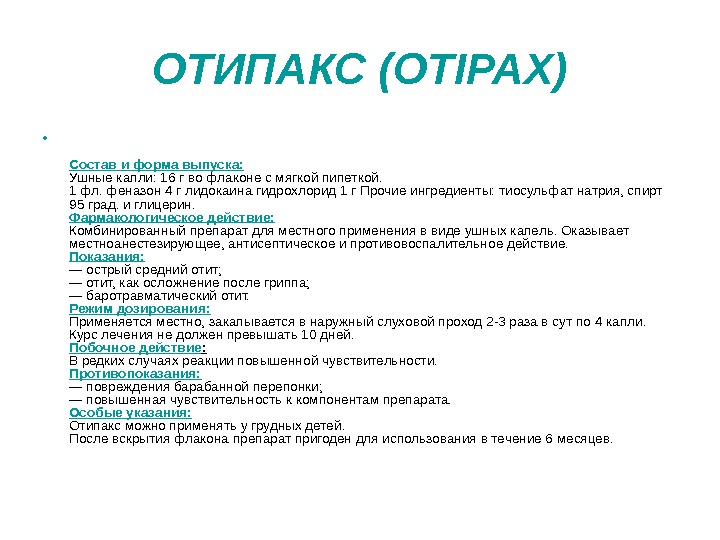 ОТИПАКС (OTIPAX)

Состав и форма выпуска:
Ушные калли: 16 г во флаконе с мягкой пипеткой.
1 фл. феназон 4 г лидокаина гидрохлорид 1 г Прочие ингредиенты: тиосульфат натрия, спирт 95 град. и глицерин.
Фармакологическое действие:
Комбинированный препарат для местного применения в виде ушных калель. Оказывает местноанестезирующее, антисептическое и противовоспалительное действие.
Показания:
— острый средний отит;
— отит, как осложнение после гриппа;
— баротравматический отит.
Режим дозирования:
Применяется местно, закалывается в наружный слуховой проход 2-3 раза в сут по 4 капли. Курс лечения не должен превышать 10 дней.
Побочное действие:
В редких случаях реакции повышенной чувствительности.
Противопоказания:
— повреждения барабанной перепонки;
— повышенная чувствительность к компонентам препарата.
Особые указания:
Отипакс можно применять у грудных детей.
После вскрытия флакона препарат пригоден для использования в течение 6 месяцев.